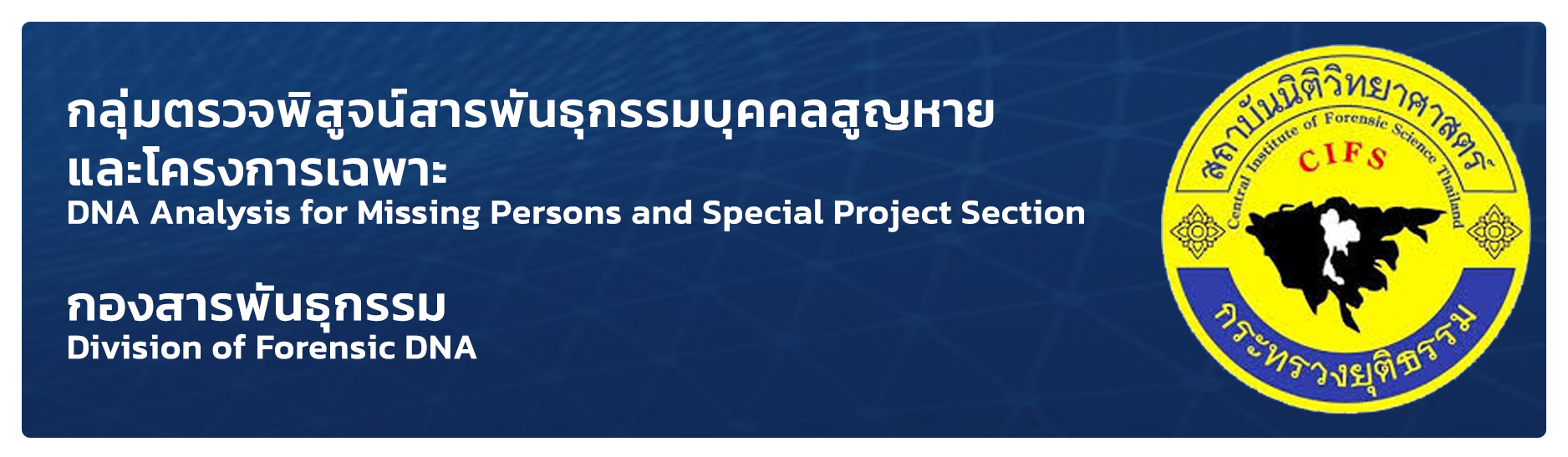 กลุ่มตรวจพิสูจน์สารพันธุกรรมบุคคลสูญหาย และโครงการเฉพาะ
DNA Analysis for Missing Persons and Special Project Section

กองสารพันธุกรรม
Division of Forensic DNA

สถาบันนิติวิทยาศาสตร์
Central Institute of Forensic Science Thailand
CIFS
กระทรวงยุติธรรม